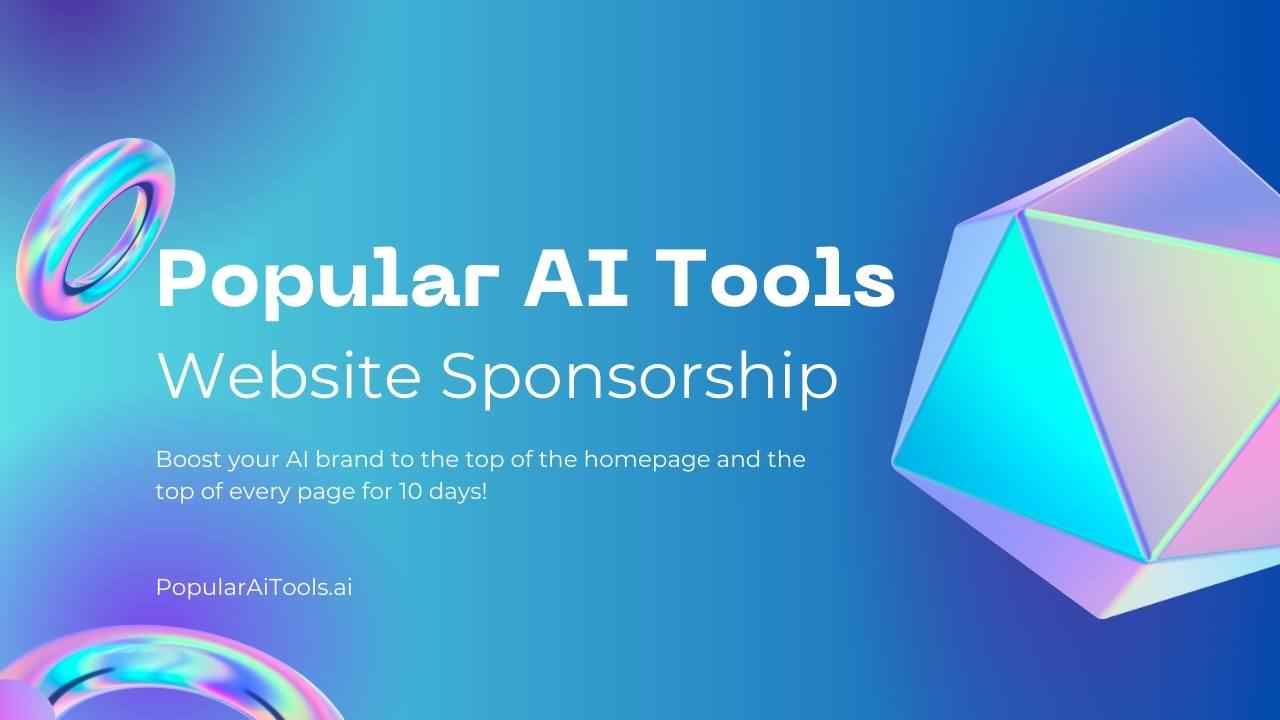 Popular AI Tools
Website Sponsorship

Boost your AI brand to the top of the homepage and the top of every page for 10 days!

PopularAiTools.ai